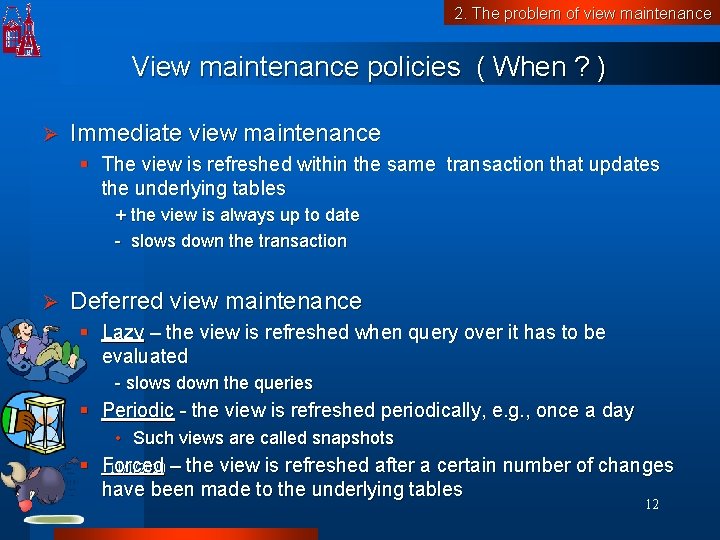 2. The problem of view maintenance

View maintenance policies ( When ? )

Immediate view maintenance

The view is refreshed within the same transaction that updates the underlying tables

+ the view is always up to date

- slows down the transaction

Deferred view maintenance

Lazy – the view is refreshed when query over it has to be evaluated

- slows down the queries

Periodic - the view is refreshed periodically, e.g., once a day

Such views are called snapshots

Forced – the view is refreshed after a certain number of changes have been made to the underlying tables

12